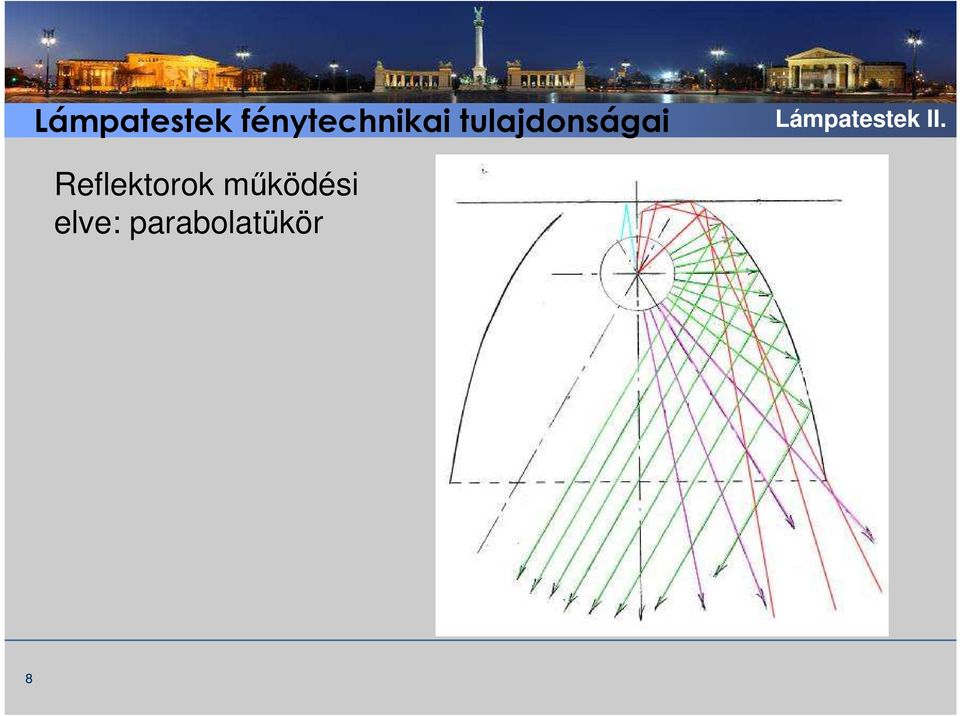 Lámpatestek fénytechnikai tulajdonságai

Lámpatestek II.

Reflektorok működési elve: parabolatükör

8